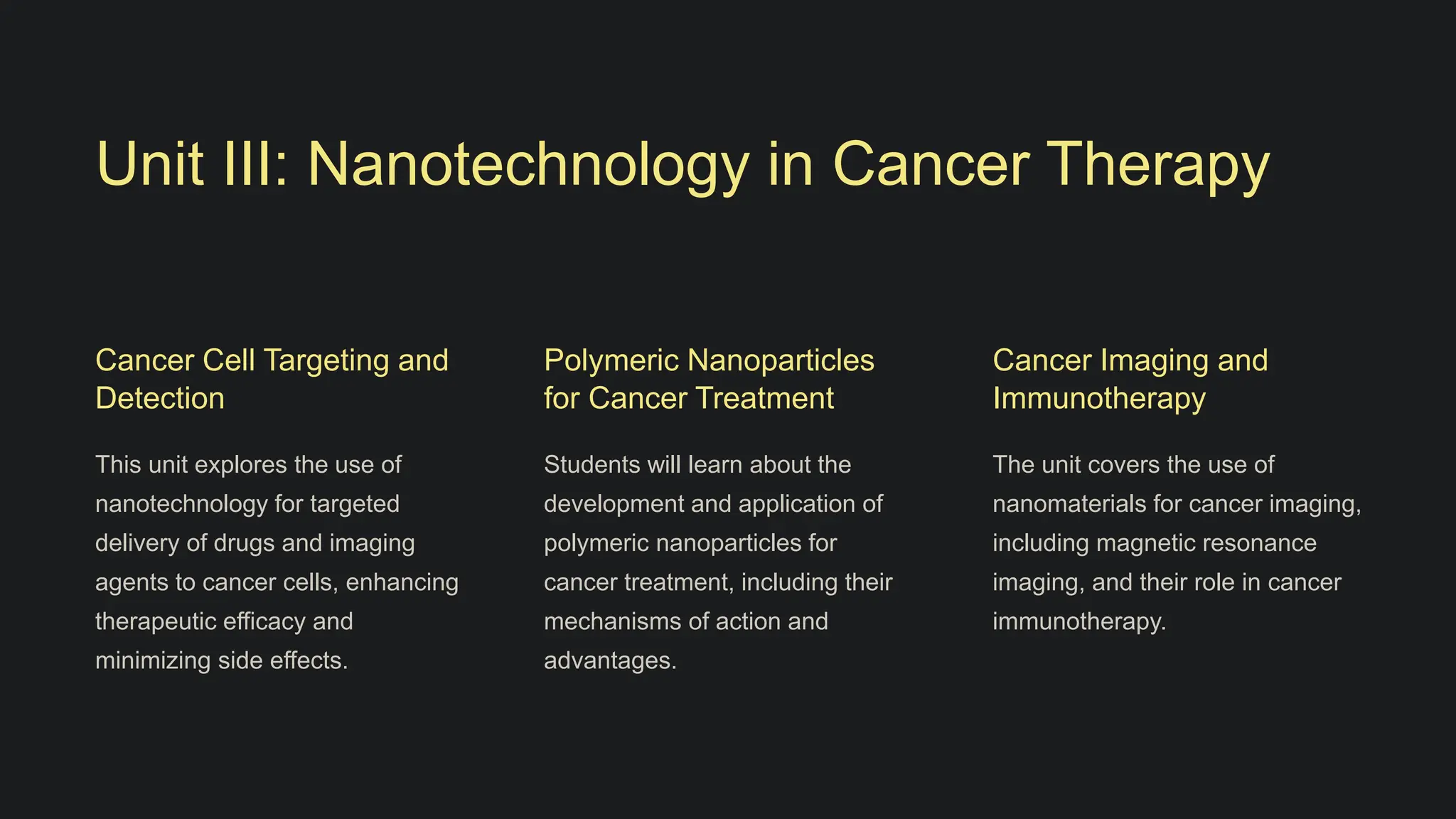 Unit III: Nanotechnology in Cancer Therapy

Cancer Cell Targeting and Detection

This unit explores the use of nanotechnology for targeted delivery of drugs and imaging agents to cancer cells, enhancing therapeutic efficacy and minimizing side effects.

Polymeric Nanoparticles for Cancer Treatment

Students will learn about the development and application of polymeric nanoparticles for cancer treatment, including their mechanisms of action and advantages.

Cancer Imaging and Immunotherapy

The unit covers the use of nanomaterials for cancer imaging, including magnetic resonance imaging, and their role in cancer immunotherapy.